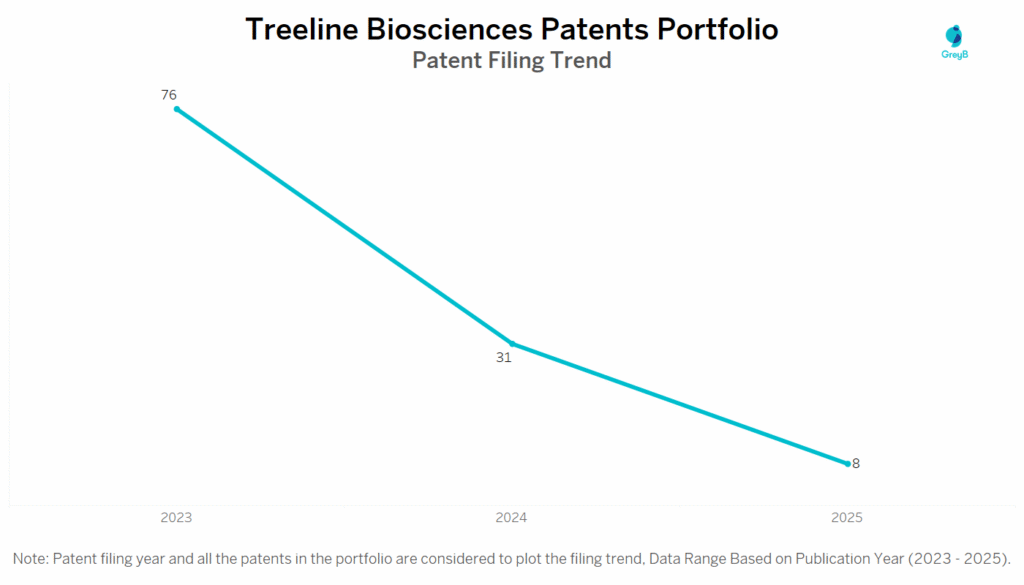 Treeline Biosciences Patents Portfolio
Patent Filing Trend

GreyB

76
31
8

2023
2024
2025

Note: Patent filing year and all the patents in the portfolio are considered to plot the filing trend, Data Range Based on Publication Year (2023 - 2025).